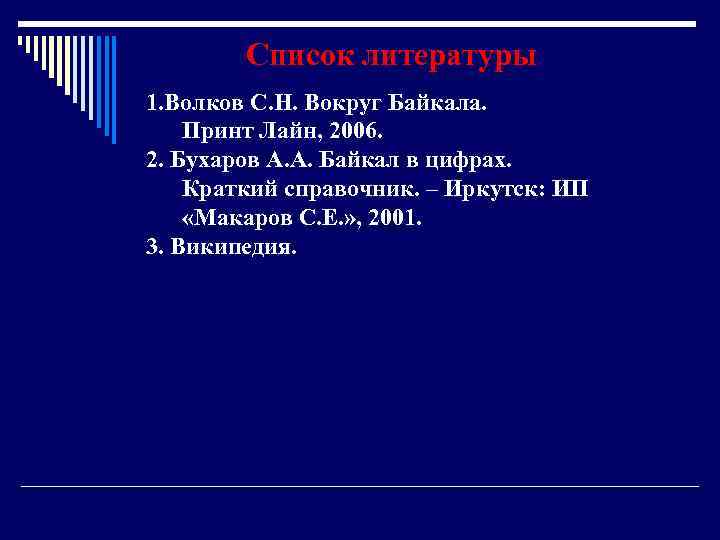 Список литературы

1.Волков С.Н. Вокруг Байкала. Принт Лайн, 2006.
2. Бухаров А.А. Байкал в цифрах. Краткий справочник. – Иркутск: ИП «Макаров С.Е.», 2001.
3. Википедия.